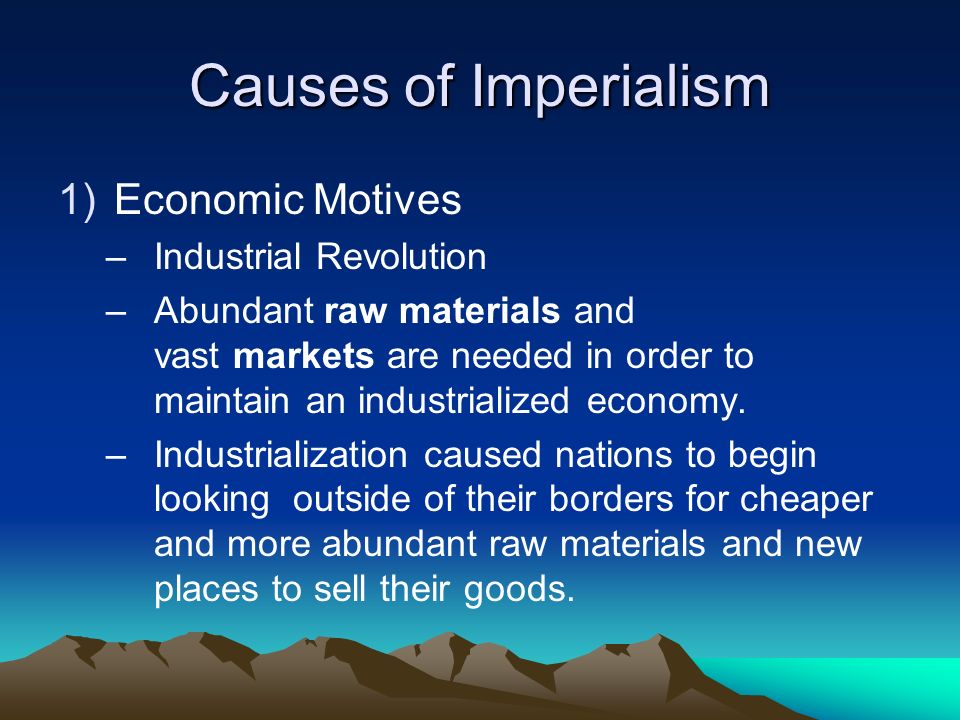 Causes of Imperialism

1) Economic Motives

– Industrial Revolution

– Abundant raw materials and vast markets are needed in order to maintain an industrialized economy.

– Industrialization caused nations to begin looking outside of their borders for cheaper and more abundant raw materials and new places to sell their goods.